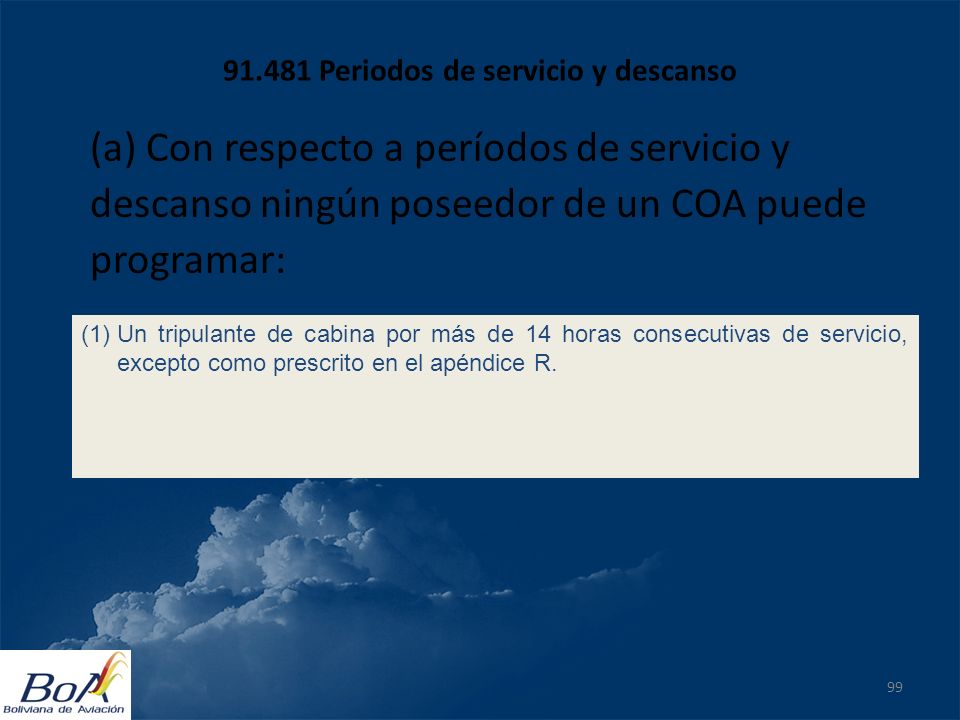 91.481 Periodos de servicio y descanso

(a) Con respecto a períodos de servicio y descanso ningún poseedor de un COA puede programar:

(1) Un tripulante de cabina por más de 14 horas consecutivas de servicio, excepto como prescrito en el apéndice R.

BoA
Boliviana de Aviación

99